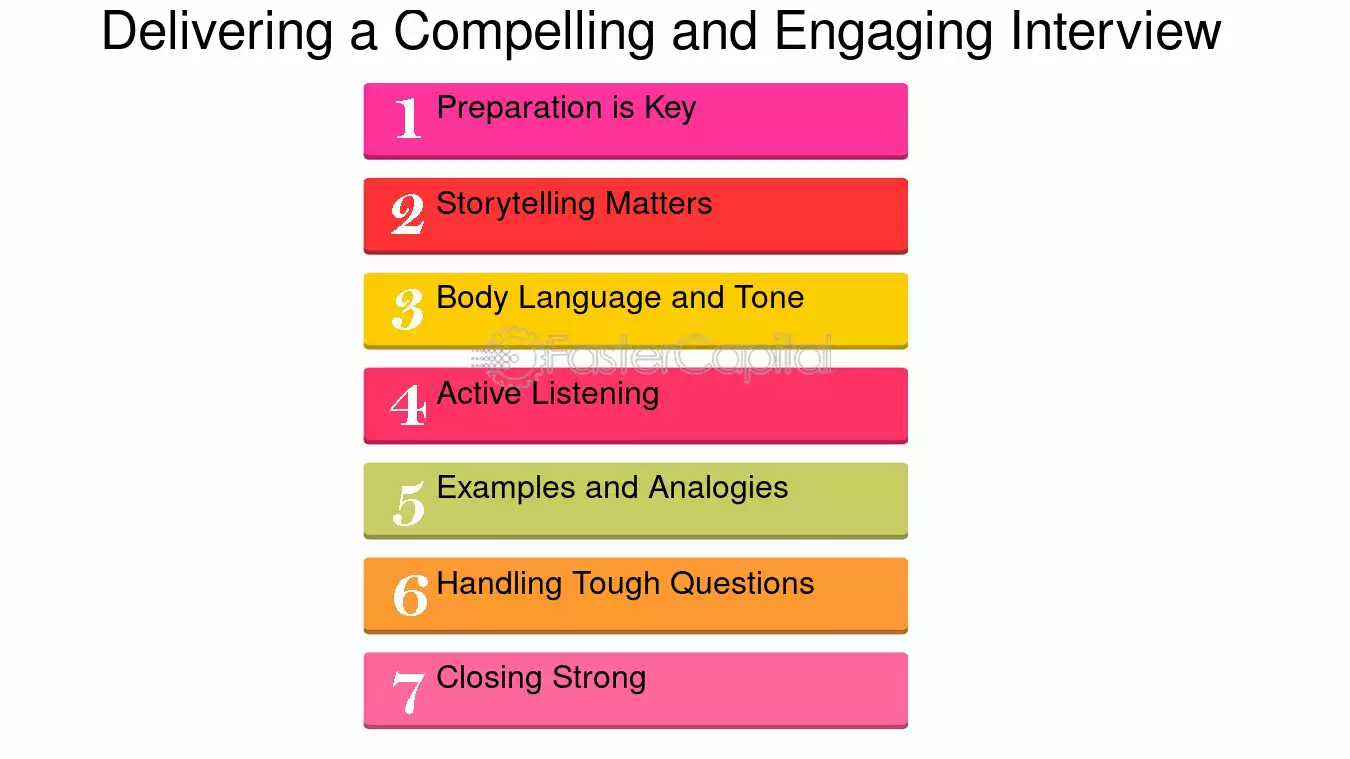 Delivering a Compelling and Engaging Interview

1 Preparation is Key

2 Storytelling Matters

3 Body Language and Tone

FasterCapital

4 Active Listening

5 Examples and Analogies

6 Handling Tough Questions

7 Closing Strong